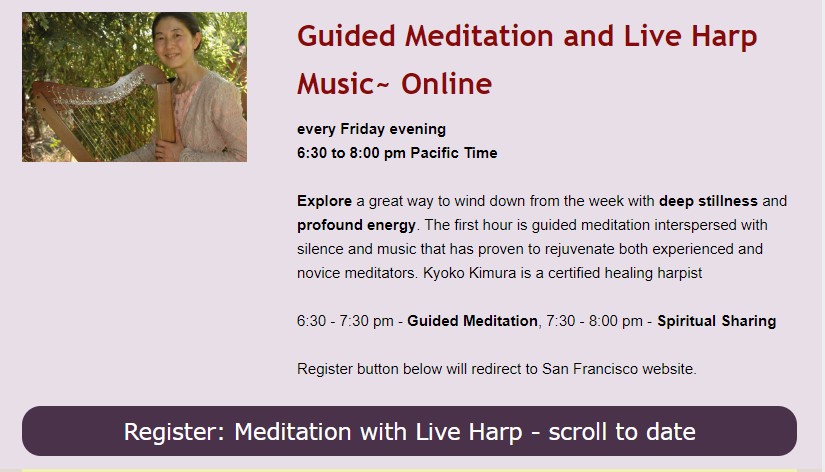 Guided Meditation and Live Harp Music~ Online

every Friday evening
6:30 to 8:00 pm Pacific Time

Explore a great way to wind down from the week with deep stillness and profound energy. The first hour is guided meditation interspersed with silence and music that has proven to rejuvenate both experienced and novice meditators. Kyoko Kimura is a certified healing harpist

6:30 - 7:30 pm - Guided Meditation, 7:30 - 8:00 pm - Spiritual Sharing

Register button below will redirect to San Francisco website.

Register: Meditation with Live Harp - scroll to date